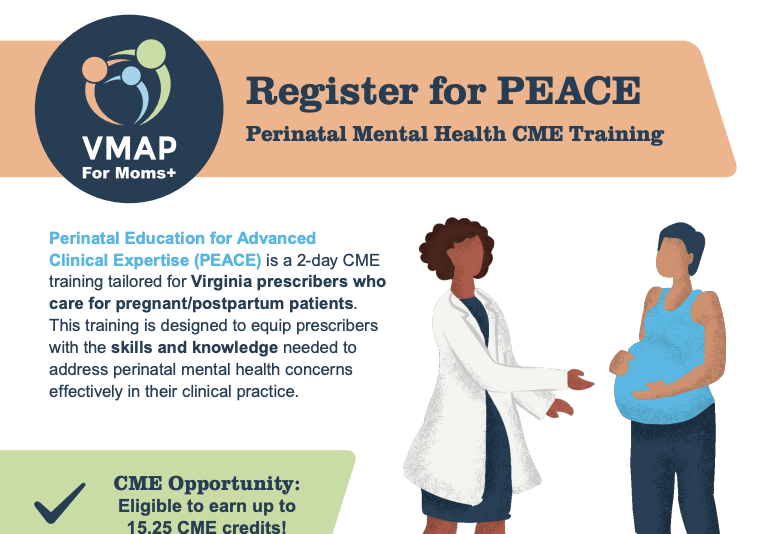 VMAP
For Moms+

Register for PEACE

Perinatal Mental Health CME Training

Perinatal Education for Advanced Clinical Expertise (PEACE) is a 2-day CME training tailored for Virginia prescribers who care for pregnant/postpartum patients. This training is designed to equip prescribers with the skills and knowledge needed to address perinatal mental health concerns effectively in their clinical practice.

CME Opportunity:
Eligible to earn up to 15.25 CME credits!